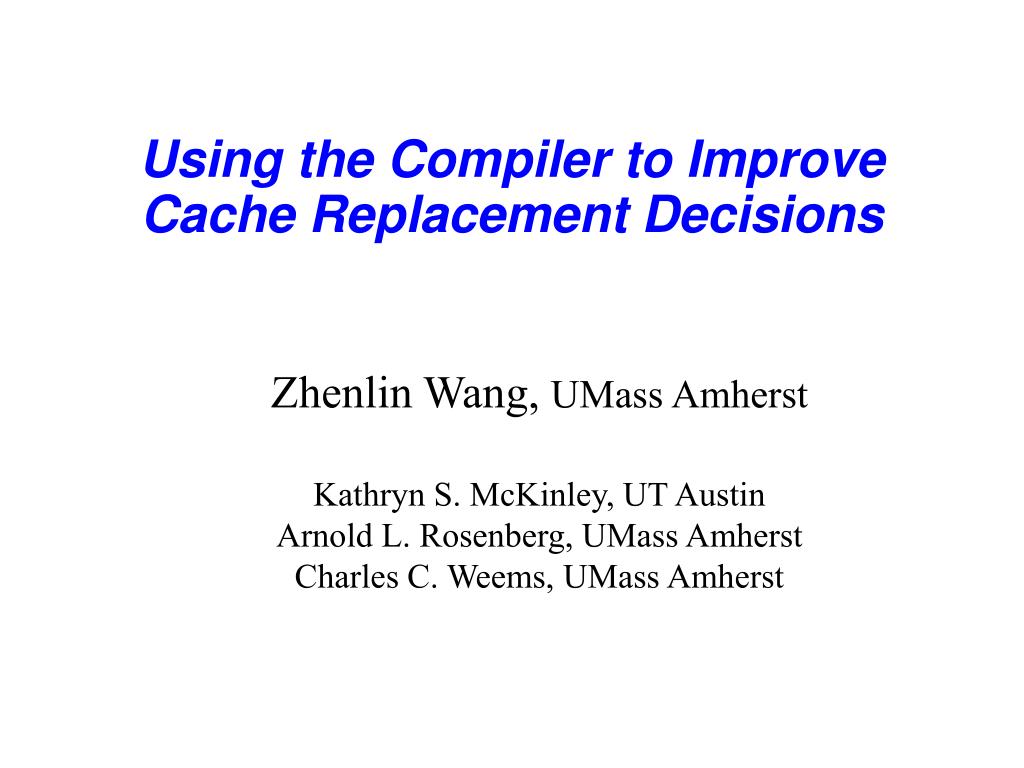 Using the Compiler to Improve Cache Replacement Decisions

Zhenlin Wang, UMass Amherst

Kathryn S. McKinley, UT Austin
Arnold L. Rosenberg, UMass Amherst
Charles C. Weems, UMass Amherst